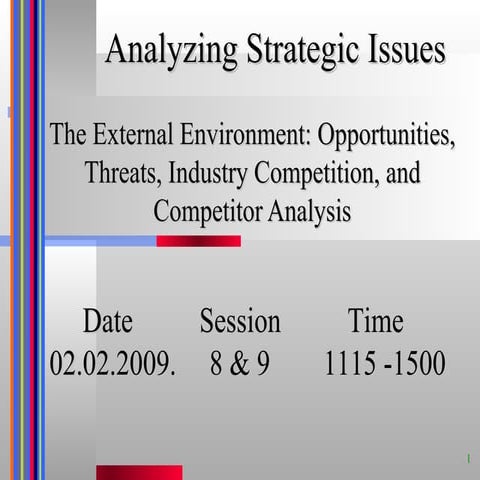 Analyzing Strategic Issues

The External Environment: Opportunities, Threats, Industry Competition, and Competitor Analysis

| Date | Session | Time |
|---|---|---|
| 02.02.2009. | 8 & 9 | 1115 -1500 |

1